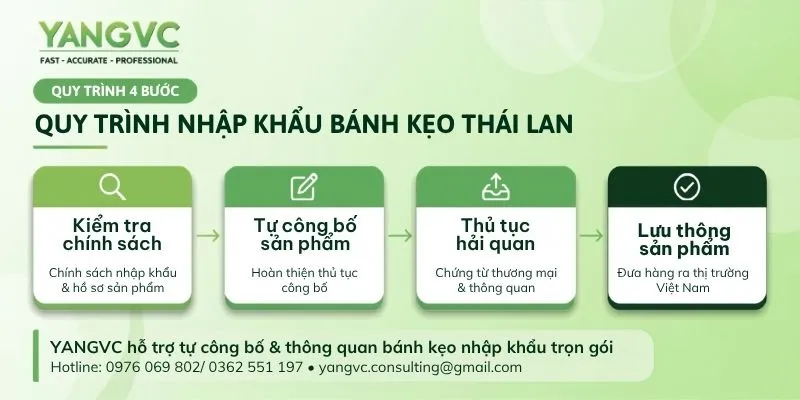 YANGVC
FAST - ACCURATE - PROFESSIONAL

QUY TRÌNH 4 BƯỚC

QUY TRÌNH NHẬP KHẨU BÁNH KẸO THÁI LAN

Kiểm tra chính sách
Chính sách nhập khẩu & hồ sơ sản phẩm

Tự công bố sản phẩm
Hoàn thiện thủ tục công bố

Thủ tục hải quan
Chứng từ thương mại & thông quan

Lưu thông sản phẩm
Đưa hàng ra thị trường Việt Nam

YANGVC hỗ trợ tự công bố & thông quan bánh kẹo nhập khẩu trọn gói
Hotline: 0976 069 802/ 0362 551 197 • yangvc.consulting@gmail.com